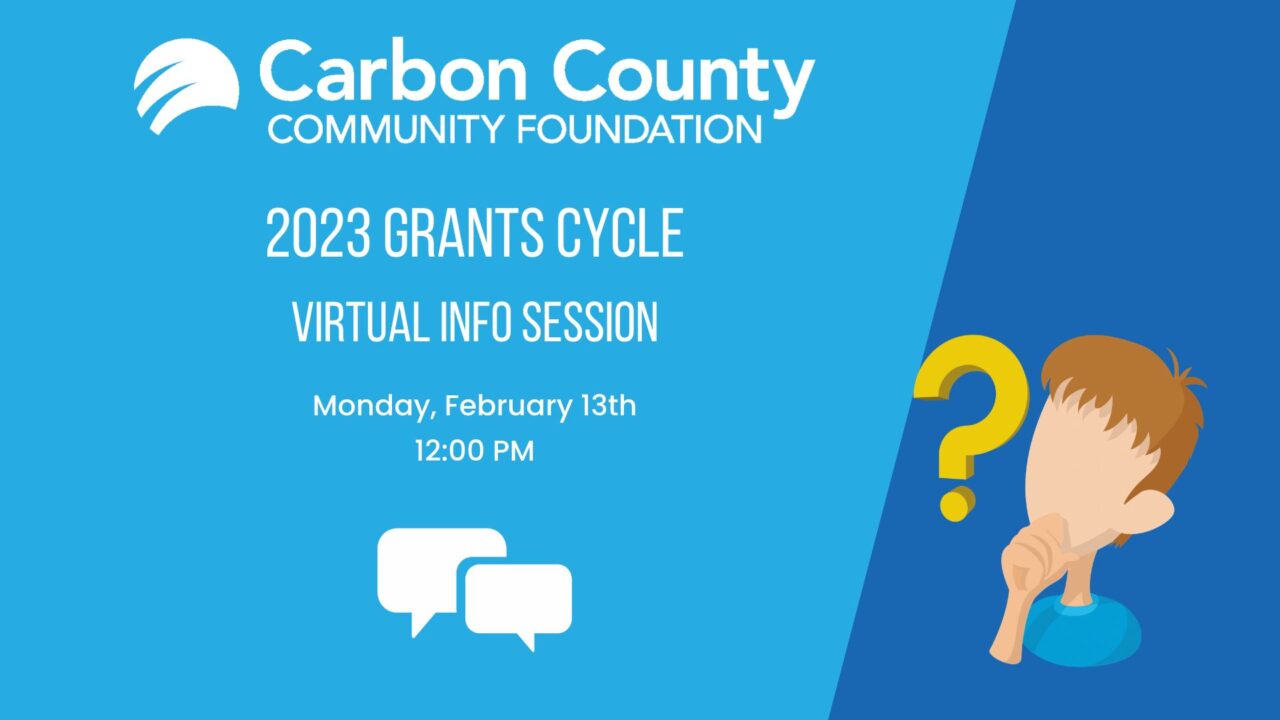 Carbon County
COMMUNITY FOUNDATION

2023 GRANTS CYCLE

VIRTUAL INFO SESSION

Monday, February 13th
12:00 PM

?